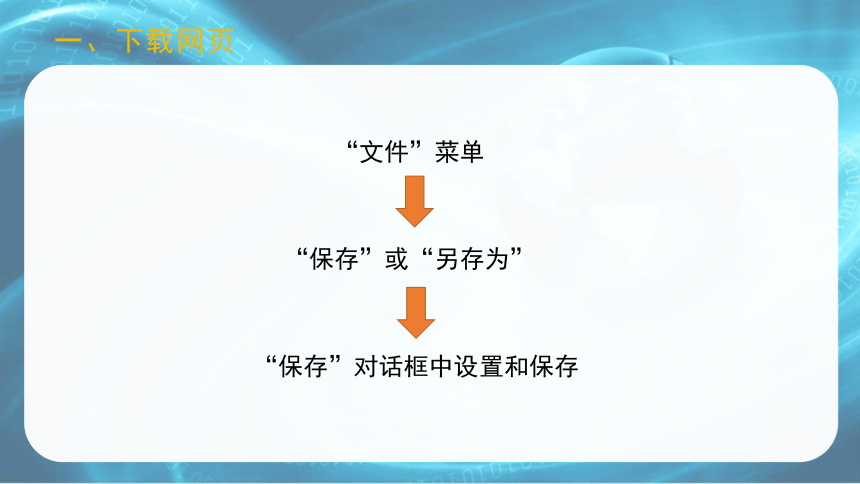 一、下载网页

“文件”菜单

“保存”或“另存为”

“保存”对话框中设置和保存